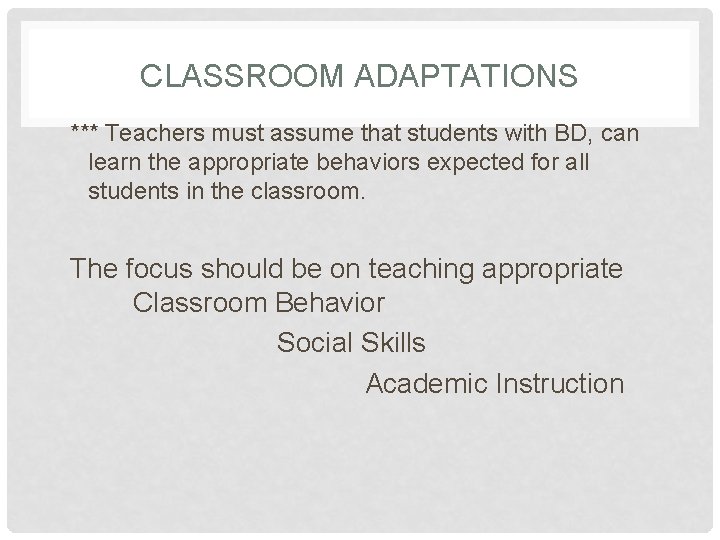 CLASSROOM ADAPTATIONS

*** Teachers must assume that students with BD, can learn the appropriate behaviors expected for all students in the classroom.

The focus should be on teaching appropriate
Classroom Behavior
Social Skills
Academic Instruction